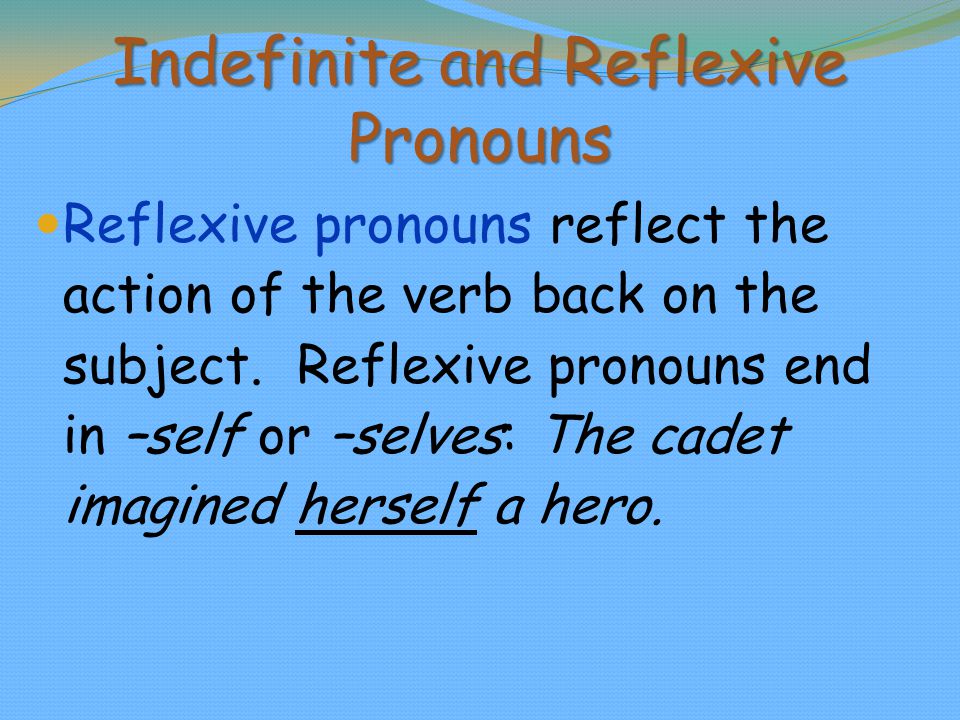 Indefinite and Reflexive Pronouns

• Reflexive pronouns reflect the action of the verb back on the subject. Reflexive pronouns end in –self or –selves: The cadet imagined herself a hero.